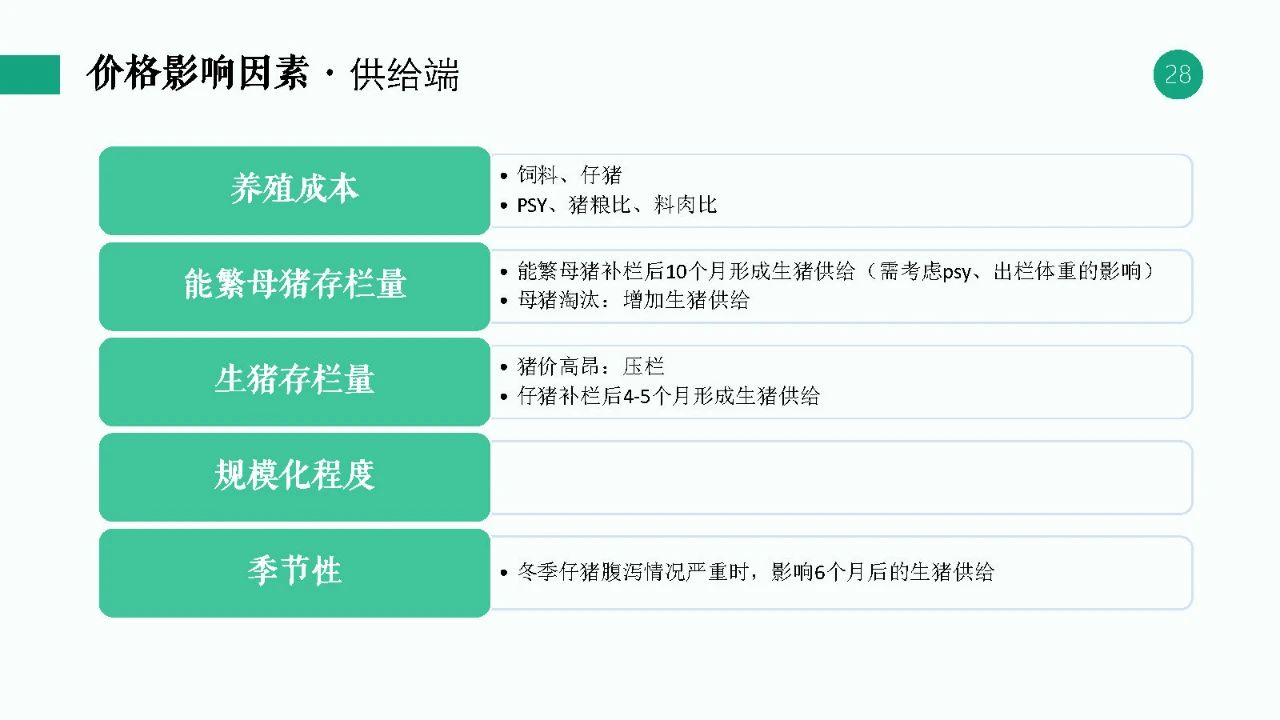 价格影响因素 · 供给端

28

养殖成本
• 饲料、仔猪
• PSY、猪粮比、料肉比

能繁母猪存栏量
• 能繁母猪补栏后10个月形成生猪供给（需考虑psy、出栏体重的影响）
• 母猪淘汰：增加生猪供给

生猪存栏量
• 猪价高昂：压栏
• 仔猪补栏后4-5个月形成生猪供给

规模化程度

季节性
• 冬季仔猪腹泻情况严重时，影响6个月后的生猪供给